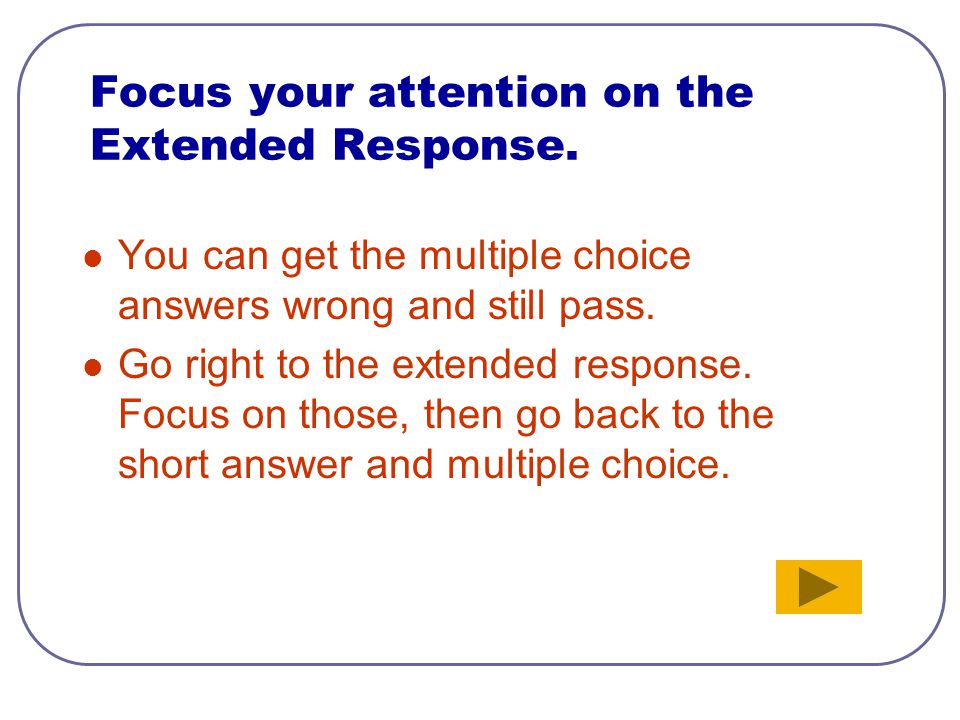 Focus your attention on the Extended Response.

- You can get the multiple choice answers wrong and still pass.
- Go right to the extended response. Focus on those, then go back to the short answer and multiple choice.